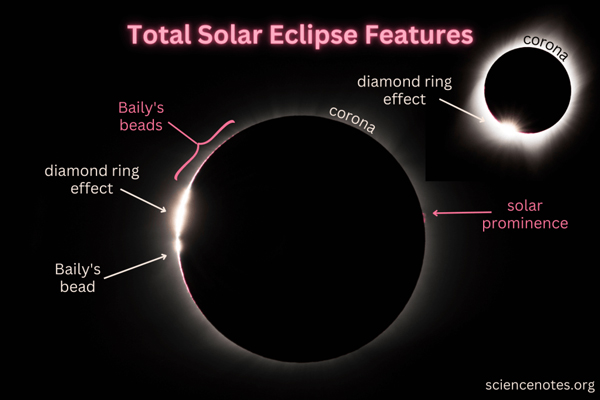 Total Solar Eclipse Features

corona

diamond ring effect

Baily's beads

corona

diamond ring effect

solar prominence

Baily's bead

sciencenotes.org